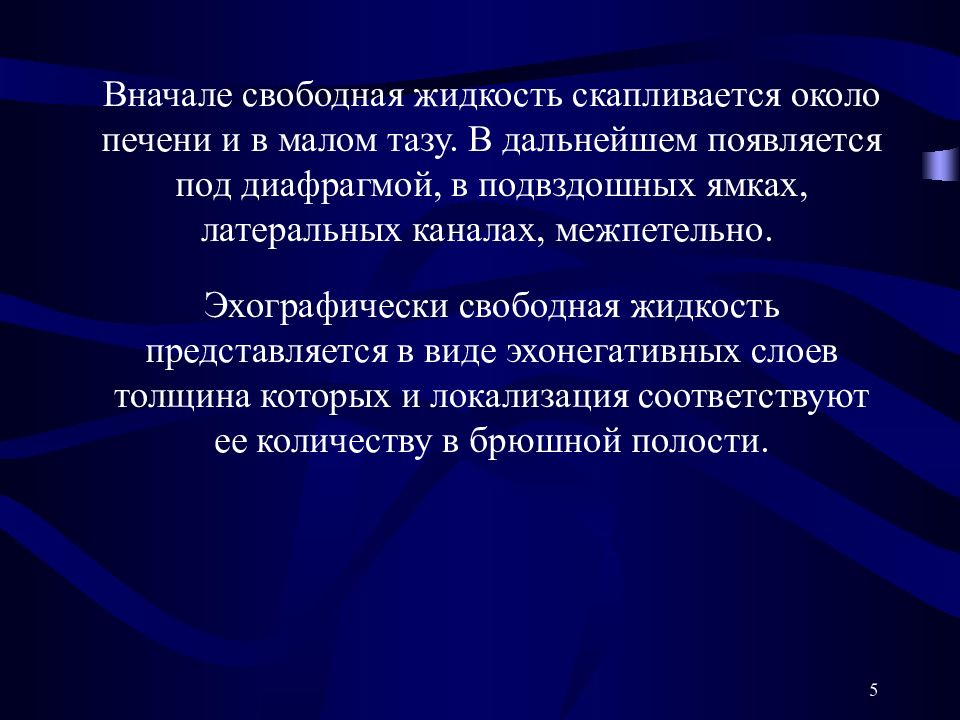 Вначале свободная жидкость скапливается около печени и в малом тазу. В дальнейшем появляется под диафрагмой, в подвздошных ямках, латеральных каналах, межпетельно.

Эхографически свободная жидкость представляется в виде эхонегативных слоев толщина которых и локализация соответствуют ее количеству в брюшной полости.

5